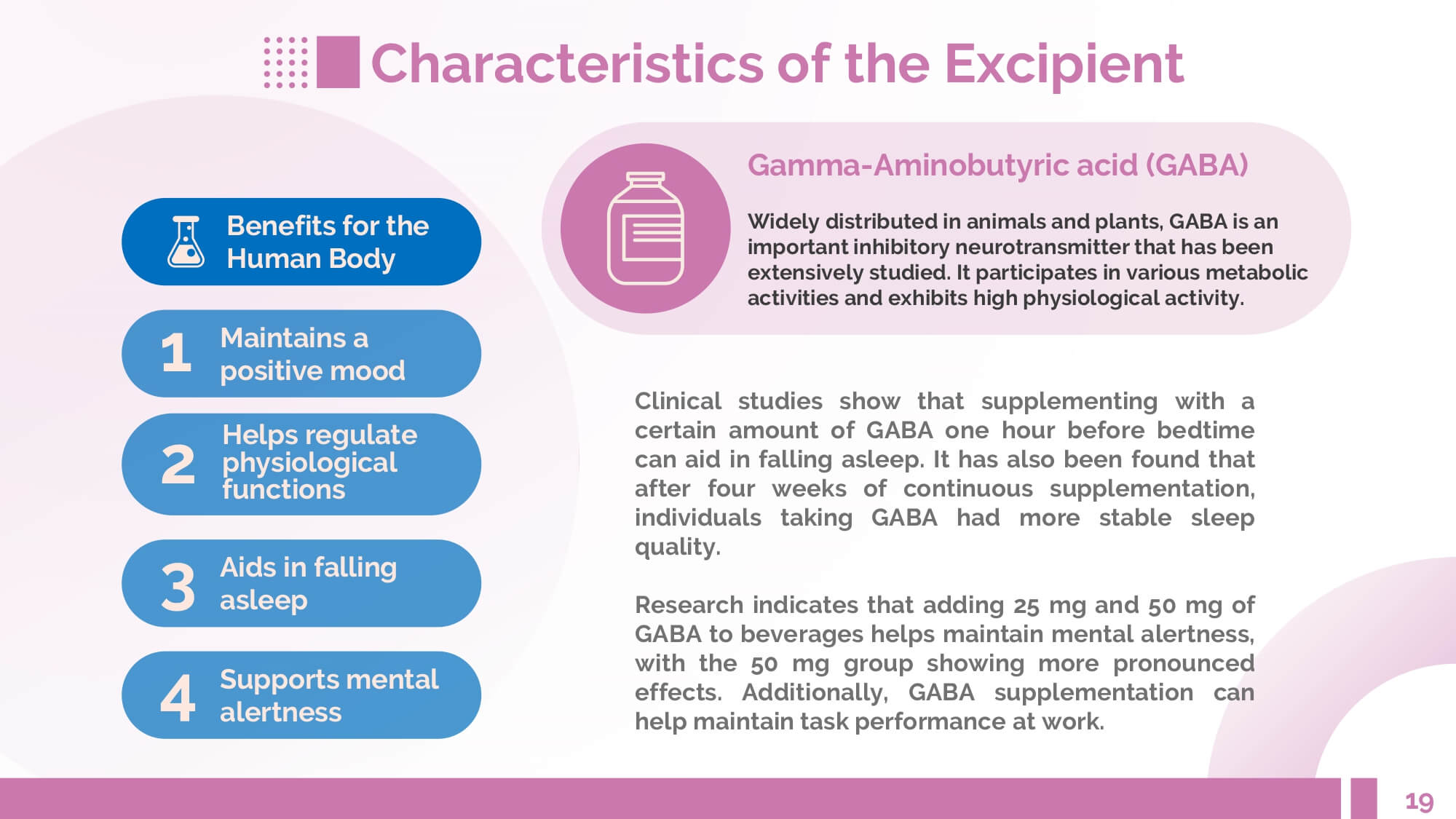 Characteristics of the Excipient

Benefits for the Human Body

1 Maintains a positive mood

2 Helps regulate physiological functions

3 Aids in falling asleep

4 Supports mental alertness

Gamma-Aminobutyric acid (GABA)

Widely distributed in animals and plants, GABA is an important inhibitory neurotransmitter that has been extensively studied. It participates in various metabolic activities and exhibits high physiological activity.

Clinical studies show that supplementing with a certain amount of GABA one hour before bedtime can aid in falling asleep. It has also been found that after four weeks of continuous supplementation, individuals taking GABA had more stable sleep quality.

Research indicates that adding 25 mg and 50 mg of GABA to beverages helps maintain mental alertness, with the 50 mg group showing more pronounced effects. Additionally, GABA supplementation can help maintain task performance at work.

19